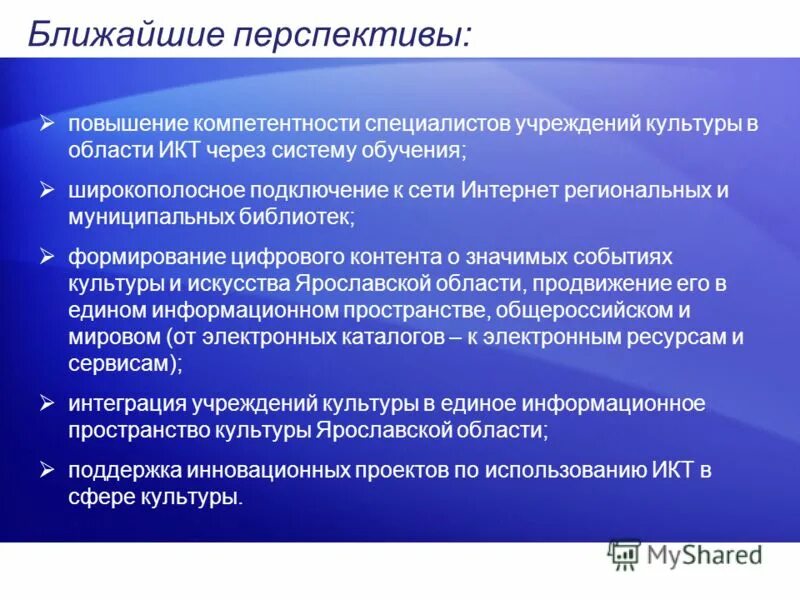 Ближайшие перспективы:

➢ повышение компетентности специалистов учреждений культуры в области ИКТ через систему обучения;

➢ широкополосное подключение к сети Интернет региональных и муниципальных библиотек;

➢ формирование цифрового контента о значимых событиях культуры и искусства Ярославской области, продвижение его в едином информационном пространстве, общероссийском и мировом (от электронных каталогов – к электронным ресурсам и сервисам);

➢ интеграция учреждений культуры в единое информационное пространство культуры Ярославской области;

➢ поддержка инновационных проектов по использованию ИКТ в сфере культуры.

MyShared